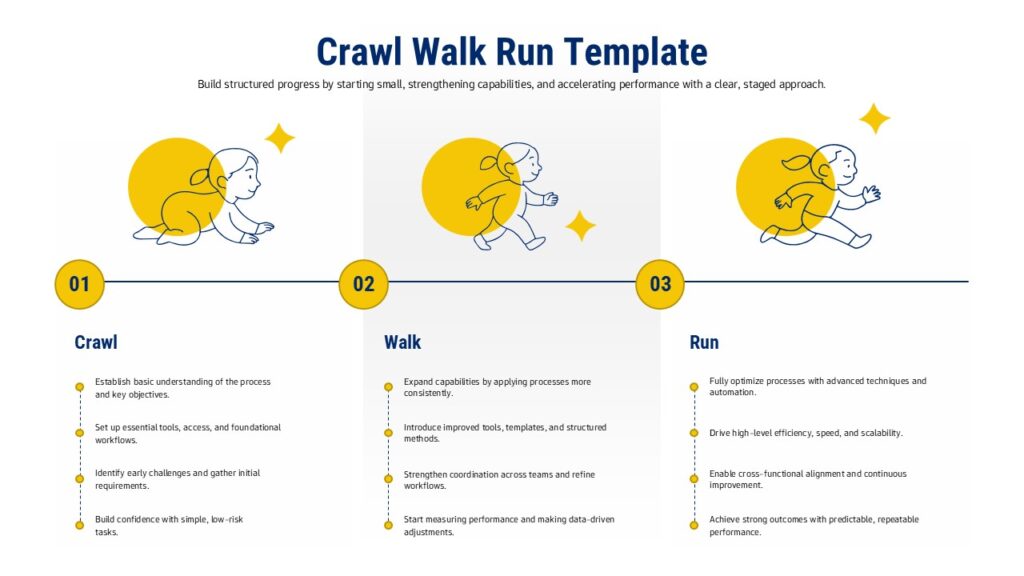 Crawl Walk Run Template

Build structured progress by starting small, strengthening capabilities, and accelerating performance with a clear, staged approach.

01

Crawl

Establish basic understanding of the process and key objectives.

Set up essential tools, access, and foundational workflows.

Identify early challenges and gather initial requirements.

Build confidence with simple, low-risk tasks.

02

Walk

Expand capabilities by applying processes more consistently.

Introduce improved tools, templates, and structured methods.

Strengthen coordination across teams and refine workflows.

Start measuring performance and making data-driven adjustments.

03

Run

Fully optimize processes with advanced techniques and automation.

Drive high-level efficiency, speed, and scalability.

Enable cross-functional alignment and continuous improvement.

Achieve strong outcomes with predictable, repeatable performance.